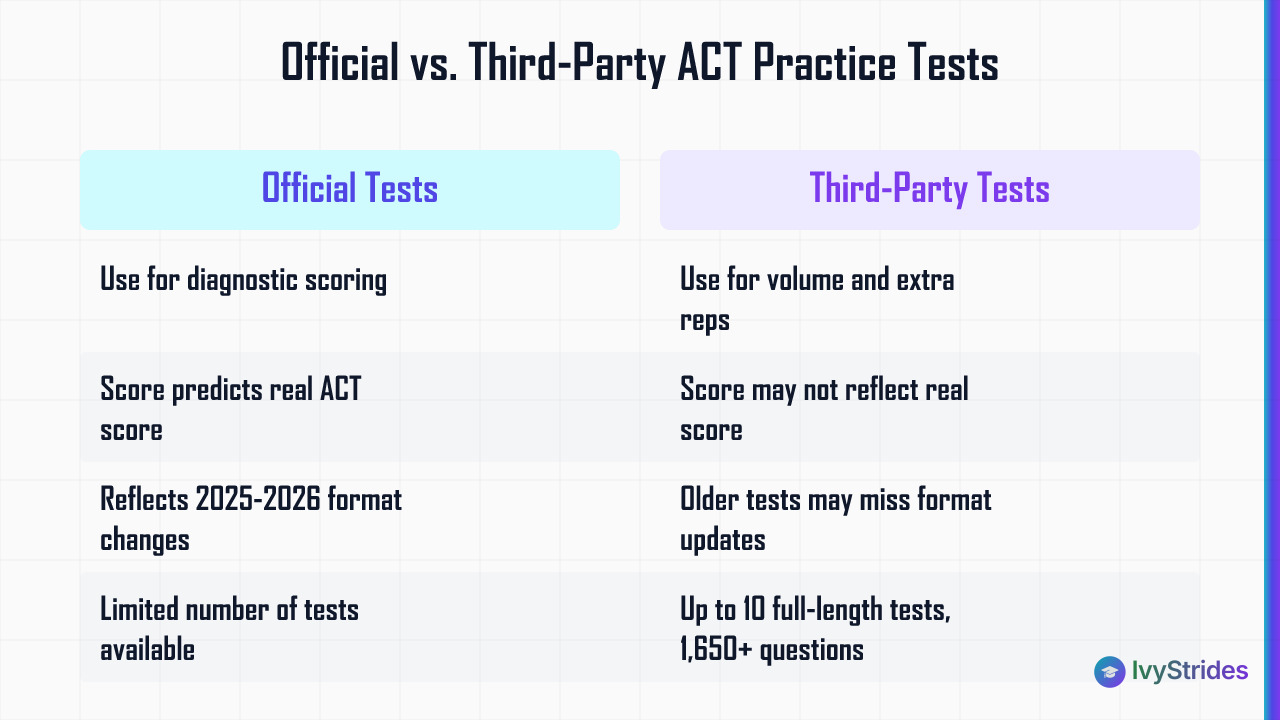 Official vs. Third-Party ACT Practice Tests

| Official Tests | Third-Party Tests |
|---|---|
| Use for diagnostic scoring | Use for volume and extra reps |
| Score predicts real ACT score | Score may not reflect real score |
| Reflects 2025-2026 format changes | Older tests may miss format updates |
| Limited number of tests available | Up to 10 full-length tests, 1,650+ questions |

IvyStrides